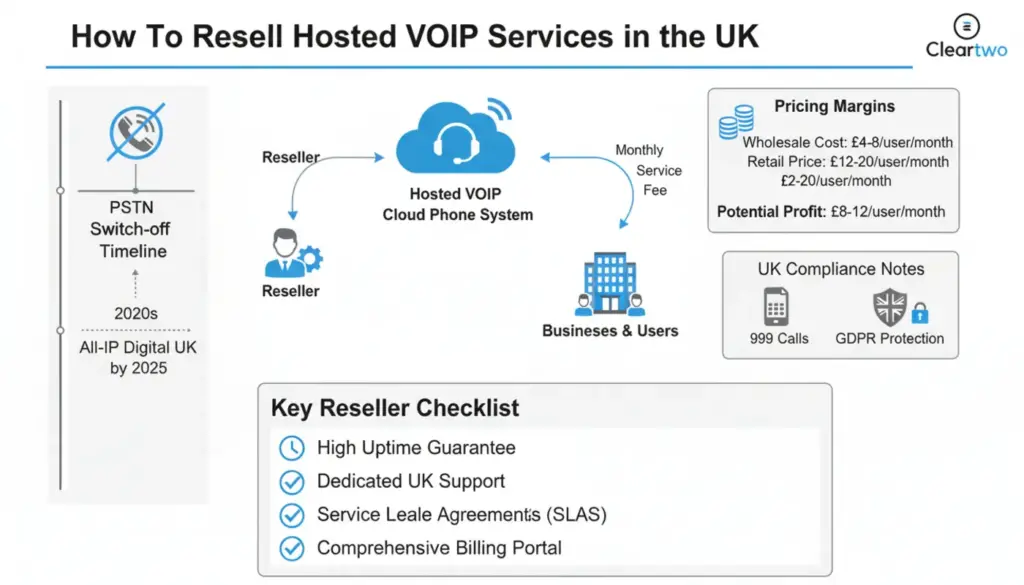 How To Resell Hosted VOIP Services in the UK

Cleartwo

PSTN Switch-off Timeline

2020s

All-IP Digital UK by 2025

Reseller

Hosted VOIP Cloud Phone System

Monthly Service Fee

Reseller

Businesses & Users

Pricing Margins

Wholesale Cost: £4-8/user/month
Retail Price: £12-20/user/month
£2-20/user/month

Potential Profit: £8-12/user/month

UK Compliance Notes

999 Calls

GDPR Protection

Key Reseller Checklist

High Uptime Guarantee

Dedicated UK Support

Service Leale Agreements (SLAS)

Comprehensive Billing Portal